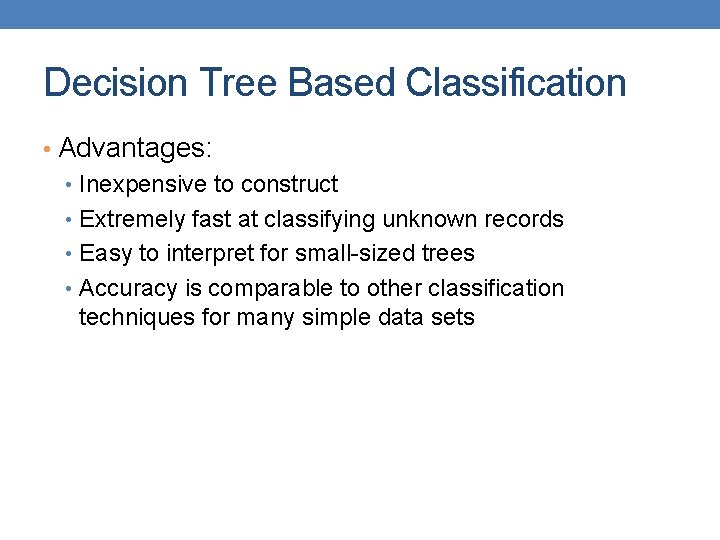 Decision Tree Based Classification

• Advantages:
  • Inexpensive to construct
  • Extremely fast at classifying unknown records
  • Easy to interpret for small-sized trees
  • Accuracy is comparable to other classification techniques for many simple data sets